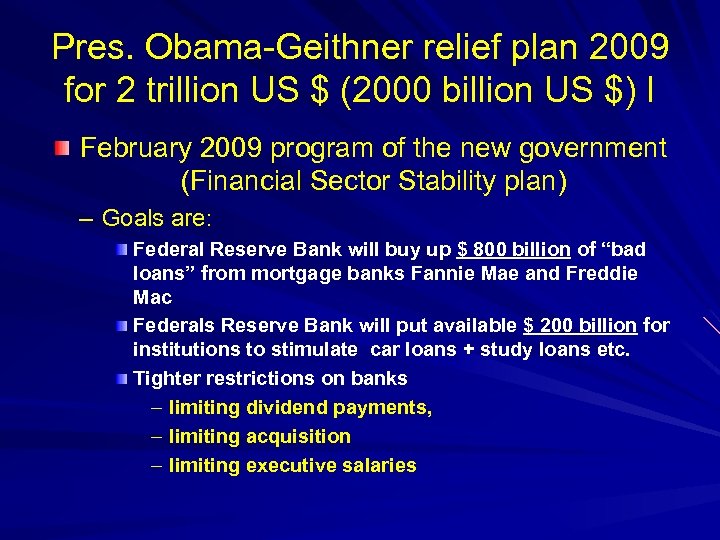 Pres. Obama-Geithner relief plan 2009 for 2 trillion US $ (2000 billion US $) I

February 2009 program of the new government (Financial Sector Stability plan)

– Goals are:

Federal Reserve Bank will buy up $ 800 billion of “bad loans” from mortgage banks Fannie Mae and Freddie Mac

Federals Reserve Bank will put available $ 200 billion for institutions to stimulate car loans + study loans etc.

Tighter restrictions on banks

– limiting dividend payments,

– limiting acquisition

– limiting executive salaries